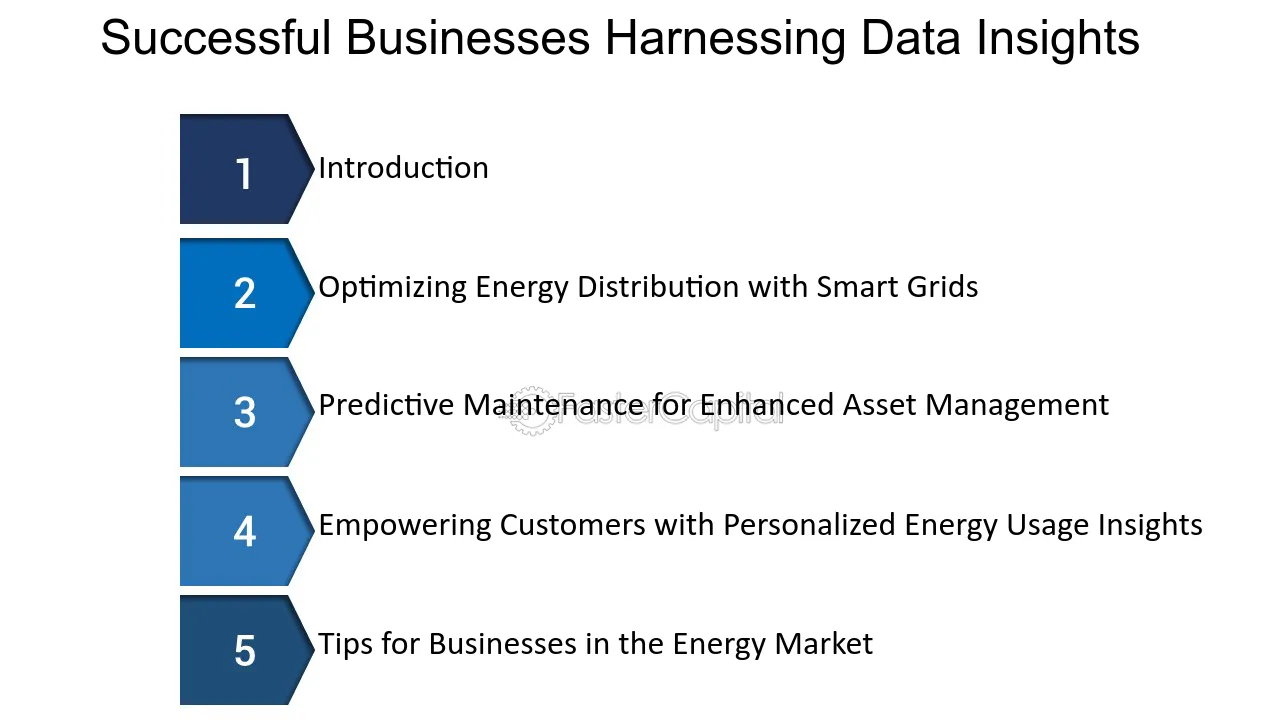 Successful Businesses Harnessing Data Insights

1 Introduction

2 Optimizing Energy Distribution with Smart Grids

3 Predictive Maintenance for Enhanced Asset Management

FasterCapital

4 Empowering Customers with Personalized Energy Usage Insights

5 Tips for Businesses in the Energy Market